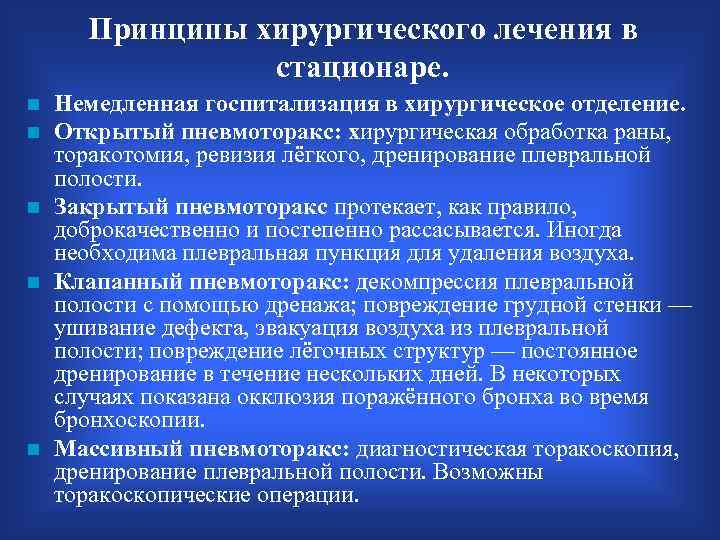 Принципы хирургического лечения в стационаре.

Немедленная госпитализация в хирургическое отделение.

Открытый пневмоторакс: хирургическая обработка раны, торакотомия, ревизия лёгкого, дренирование плевральной полости.

Закрытый пневмоторакс протекает, как правило, доброкачественно и постепенно рассасывается. Иногда необходима плевральная пункция для удаления воздуха.

Клапанный пневмоторакс: декомпрессия плевральной полости с помощью дренажа; повреждение грудной стенки — ушивание дефекта, эвакуация воздуха из плевральной полости; повреждение лёгочных структур — постоянное дренирование в течение нескольких дней. В некоторых случаях показана окклюзия поражённого бронха во время бронхоскопии.

Массивный пневмоторакс: диагностическая торакоскопия, дренирование плевральной полости. Возможны торакоскопические операции.